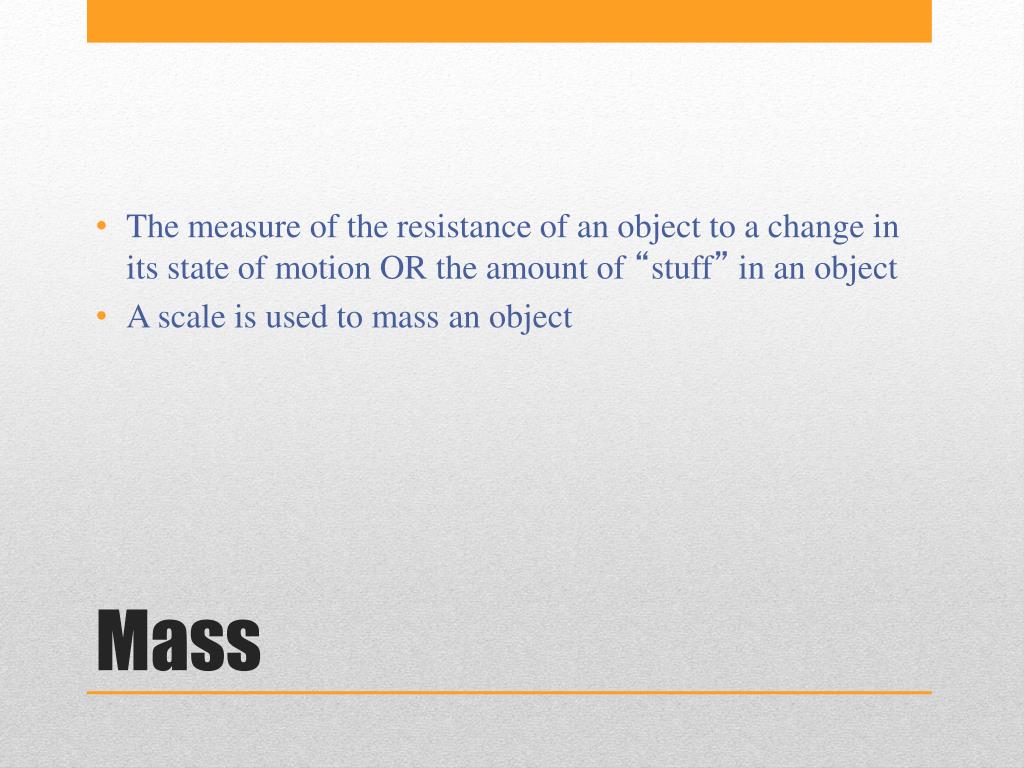 • The measure of the resistance of an object to a change in its state of motion OR the amount of “stuff” in an object
• A scale is used to mass an object

Mass